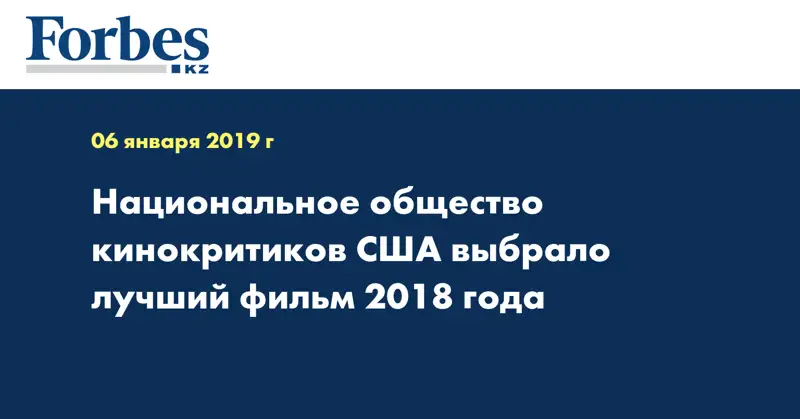 Forbes
KZ

06 января 2019 г

Национальное общество кинокритиков США выбрало лучший фильм 2018 года